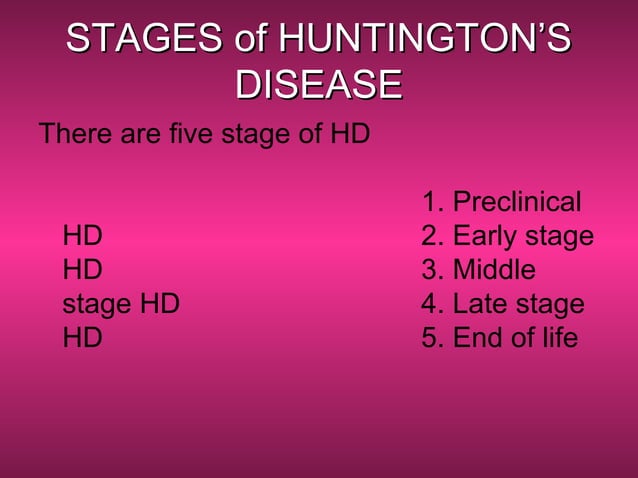 STAGES of HUNTINGTON'S DISEASE

There are five stage of HD

1. Preclinical
HD
2. Early stage
HD
3. Middle
stage HD
4. Late stage
HD
5. End of life